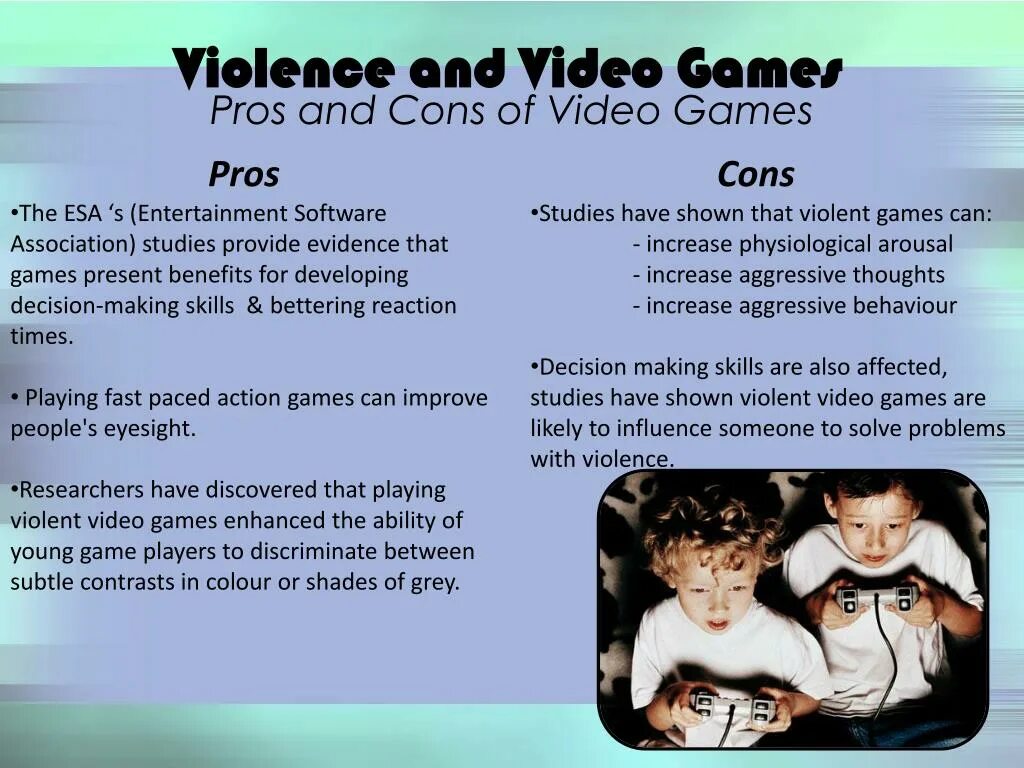 Violence and Video Games
Pros and Cons of Video Games

Pros

•The ESA ‘s (Entertainment Software Association) studies provide evidence that games present benefits for developing decision-making skills & bettering reaction times.

• Playing fast paced action games can improve people's eyesight.

•Researchers have discovered that playing violent video games enhanced the ability of young game players to discriminate between subtle contrasts in colour or shades of grey.

Cons

•Studies have shown that violent games can:
- increase physiological arousal
- increase aggressive thoughts
- increase aggressive behaviour

•Decision making skills are also affected, studies have shown violent video games are likely to influence someone to solve problems with violence.